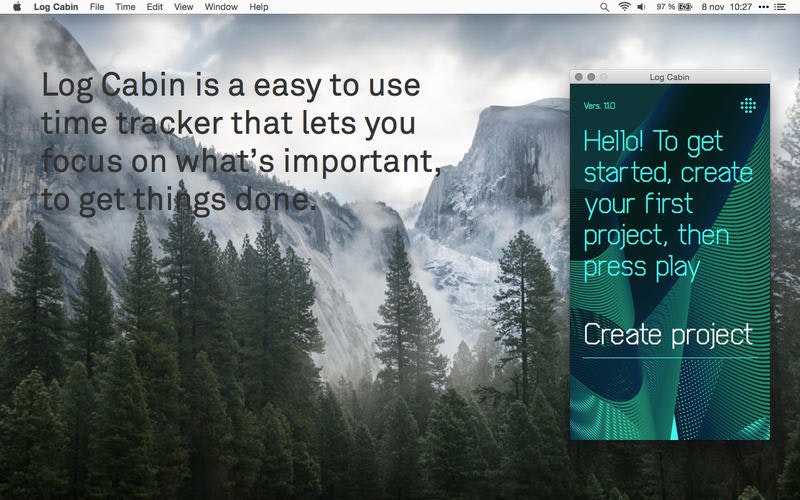 Log Cabin File Time Edit View Window Help

97 % 8 nov 10:27

Log Cabin is a easy to use time tracker that lets you focus on what's important, to get things done.

Log Cabin

Vers. 1.1.0

Hello! To get started, create your first project, then press play

Create project